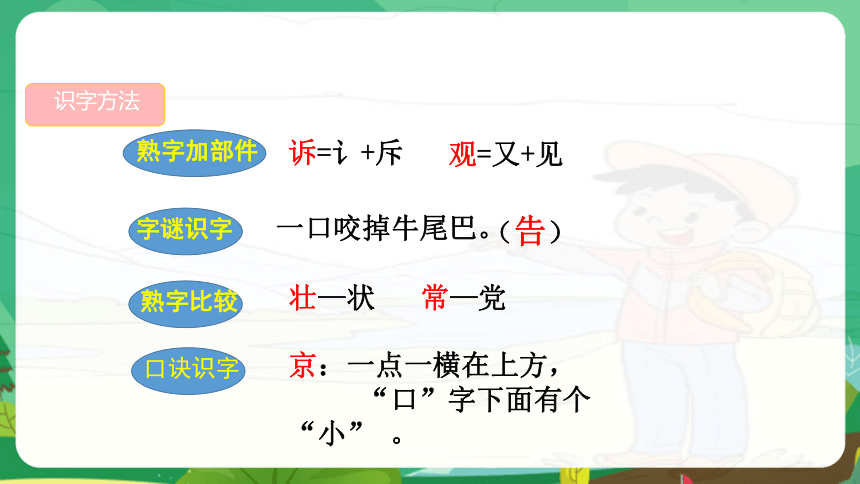 识字方法

熟字加部件　诉=讠+斥　观=又+见

字谜识字　一口咬掉牛尾巴。(告)

熟字比较　壮—状　常—党

口诀识字　京：一点一横在上方，“口”字下面有个“小”。